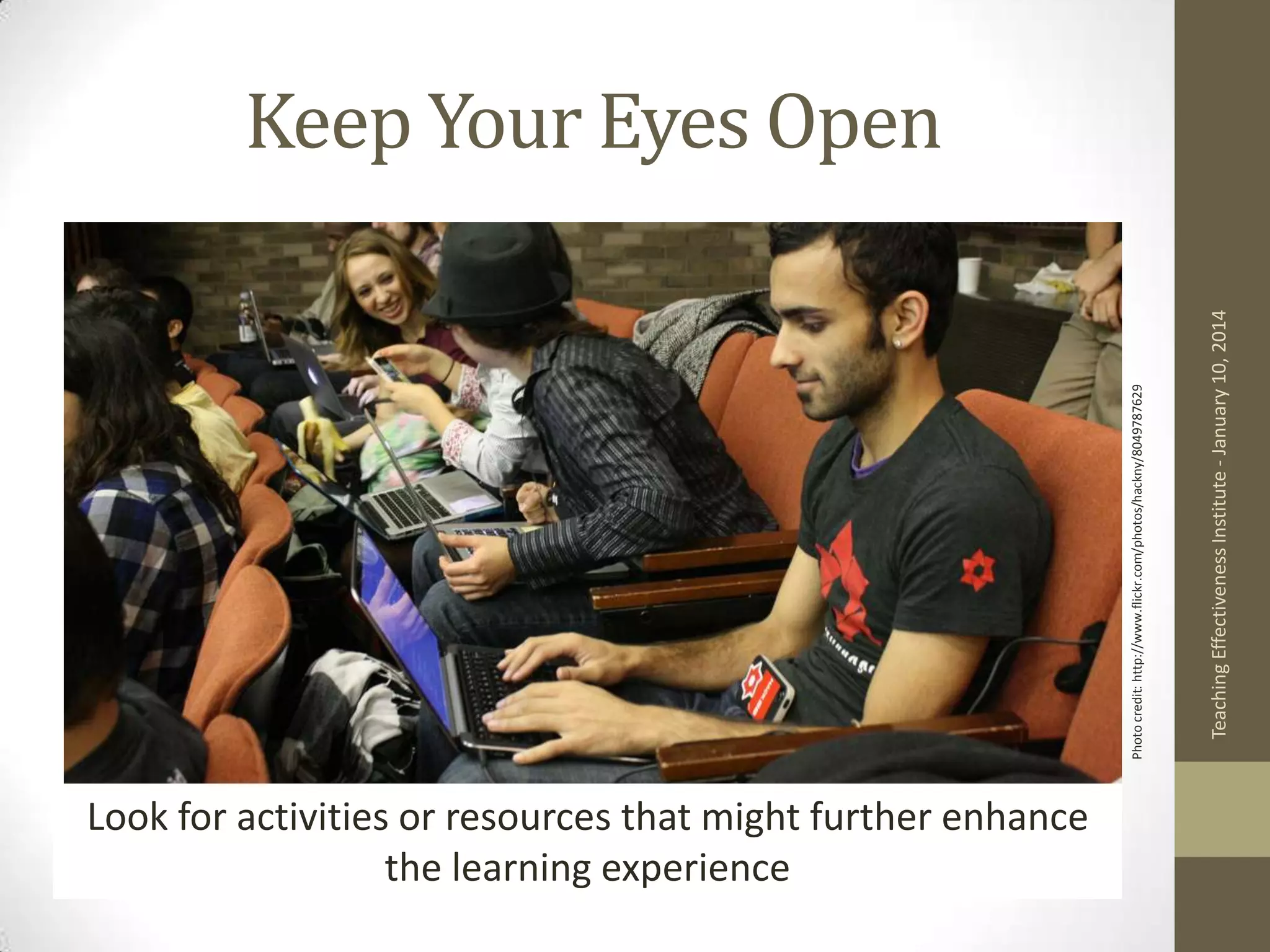 Keep Your Eyes Open

Photo credit: http://www.flickr.com/photos/hackny/8049787629

Teaching Effectiveness Institute - January 10, 2014

Look for activities or resources that might further enhance the learning experience